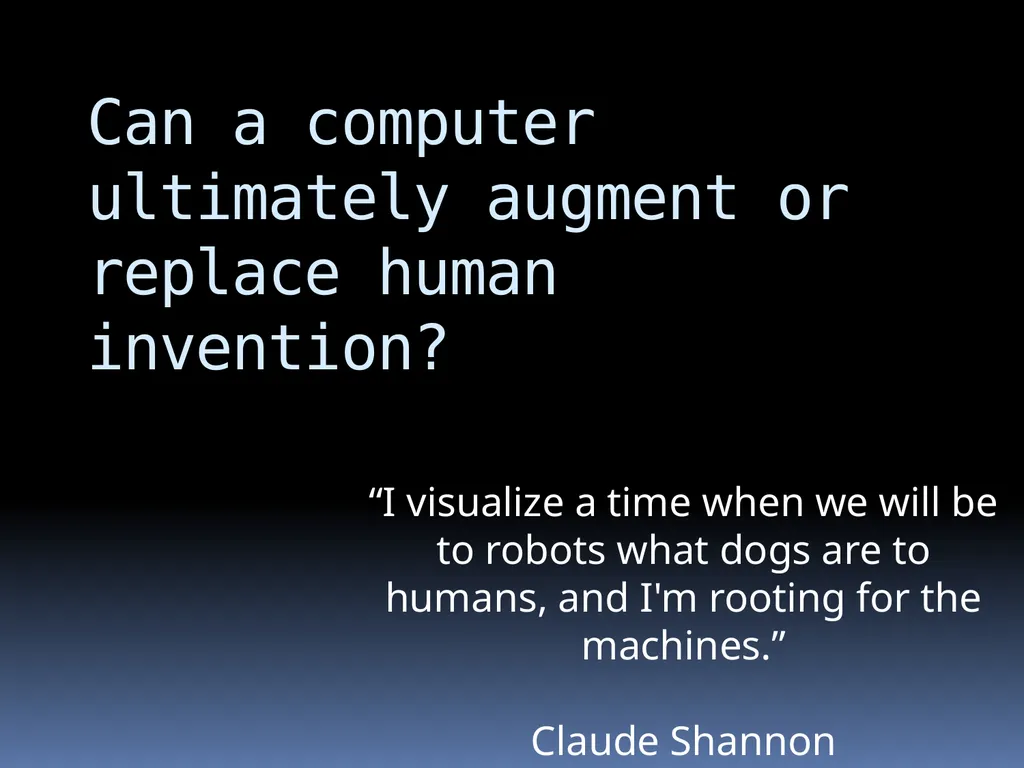 Can a computer ultimately augment or replace human invention?

“I visualize a time when we will be to robots what dogs are to humans, and I'm rooting for the machines.”

Claude Shannon